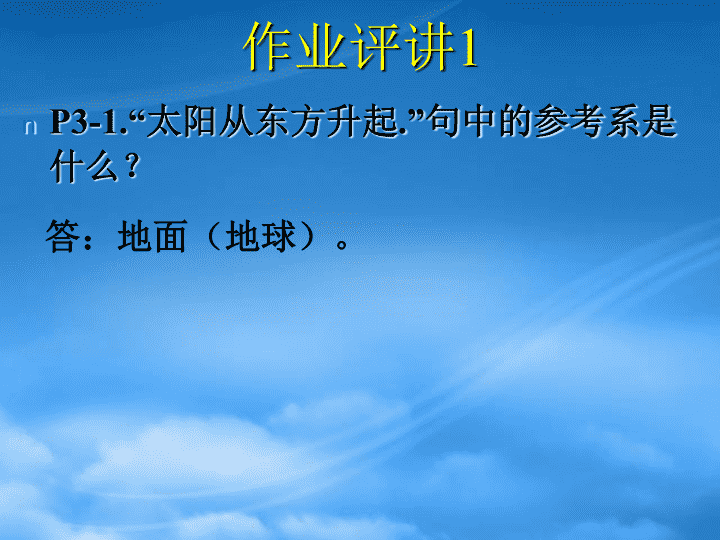 作业评讲1

P3-1.“太阳从东方升起.”句中的参考系是什么？

答：地面（地球）。